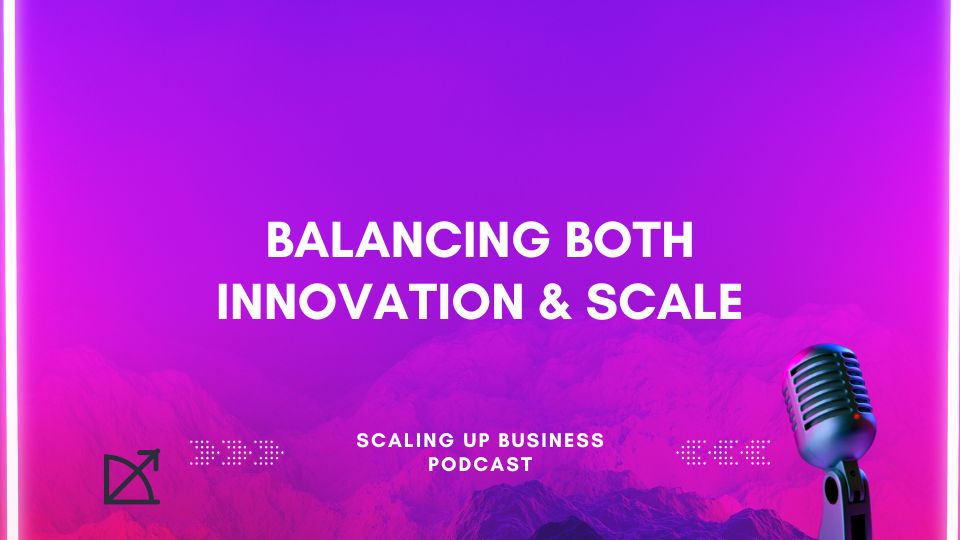 BALANCING BOTH INNOVATION & SCALE

SCALING UP BUSINESS PODCAST